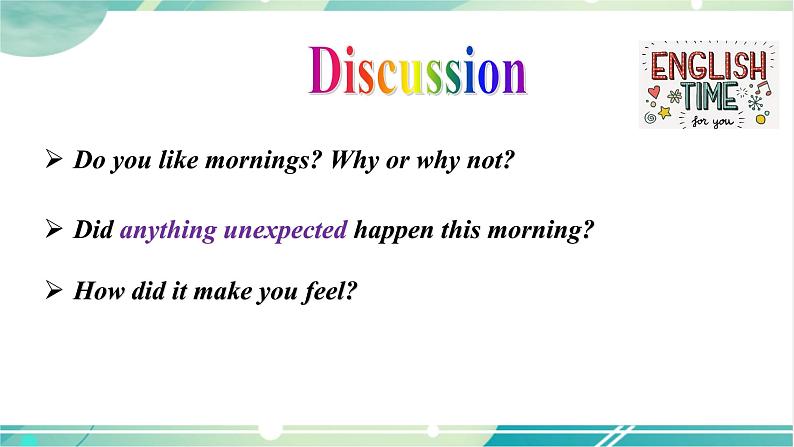 Discussion

ENGLISH TIME for you

➢ Do you like mornings? Why or why not?

➢ Did anything unexpected happen this morning?

➢ How did it make you feel?